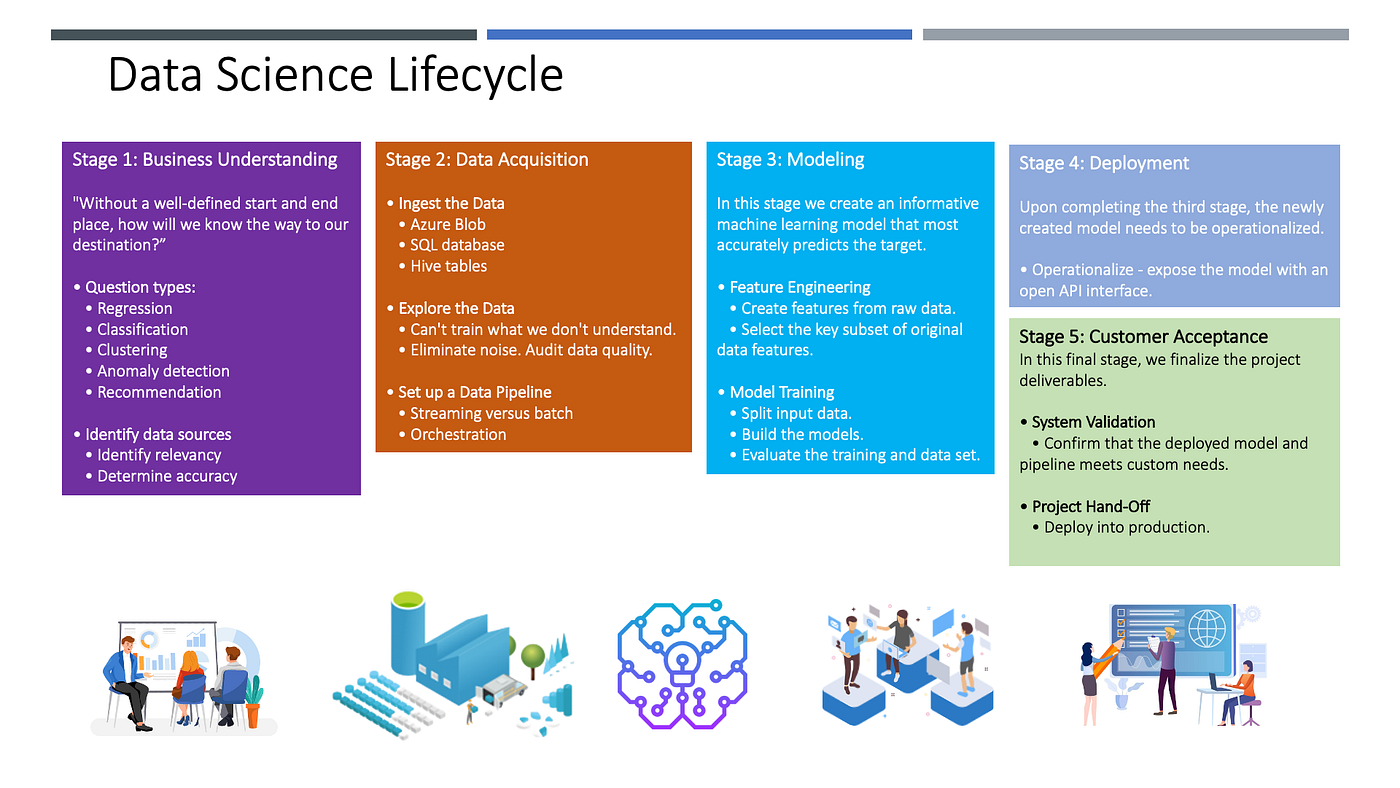 Data Science Lifecycle

Stage 1: Business Understanding

"Without a well-defined start and end place, how will we know the way to our destination?"

• Question types:
• Regression
• Classification
• Clustering
• Anomaly detection
• Recommendation

• Identify data sources
• Identify relevancy
• Determine accuracy

Stage 2: Data Acquisition

• Ingest the Data
• Azure Blob
• SQL database
• Hive tables

• Explore the Data
• Can't train what we don't understand.
• Eliminate noise. Audit data quality.

• Set up a Data Pipeline
• Streaming versus batch
• Orchestration

Stage 3: Modeling

In this stage we create an informative machine learning model that most accurately predicts the target.

• Feature Engineering
• Create features from raw data.
• Select the key subset of original data features.

• Model Training
• Split input data.
• Build the models.
• Evaluate the training and data set.

Stage 4: Deployment

Upon completing the third stage, the newly created model needs to be operationalized.

• Operationalize - expose the model with an open API interface.

Stage 5: Customer Acceptance
In this final stage, we finalize the project deliverables.

• System Validation
• Confirm that the deployed model and pipeline meets custom needs.

• Project Hand-Off
• Deploy into production.